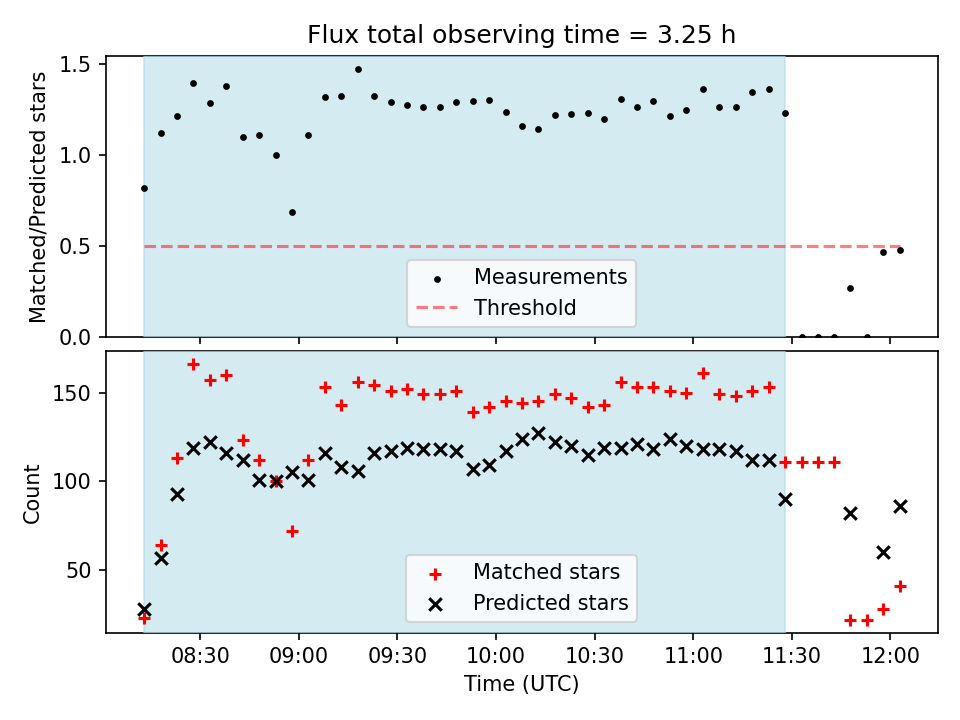 Flux total observing time = 3.25 h

Matched/Predicted stars

1.5
1.0
0.5
0.0

Measurements
Threshold

Count

150
100
50

Matched stars
Predicted stars

08:30
09:00
09:30
10:00
10:30
11:00
11:30
12:00

Time (UTC)